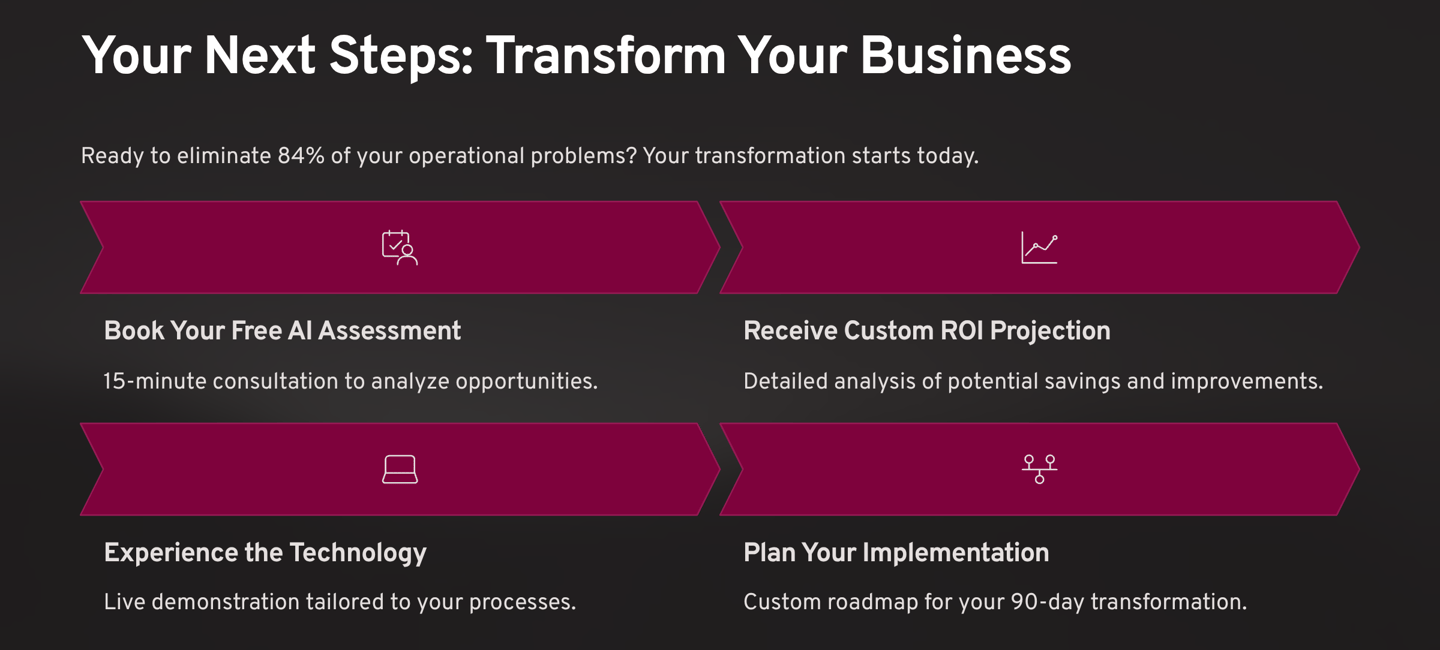 Your Next Steps: Transform Your Business

Ready to eliminate 84% of your operational problems? Your transformation starts today.

Book Your Free AI Assessment

15-minute consultation to analyze opportunities.

Receive Custom ROI Projection

Detailed analysis of potential savings and improvements.

Experience the Technology

Live demonstration tailored to your processes.

Plan Your Implementation

Custom roadmap for your 90-day transformation.